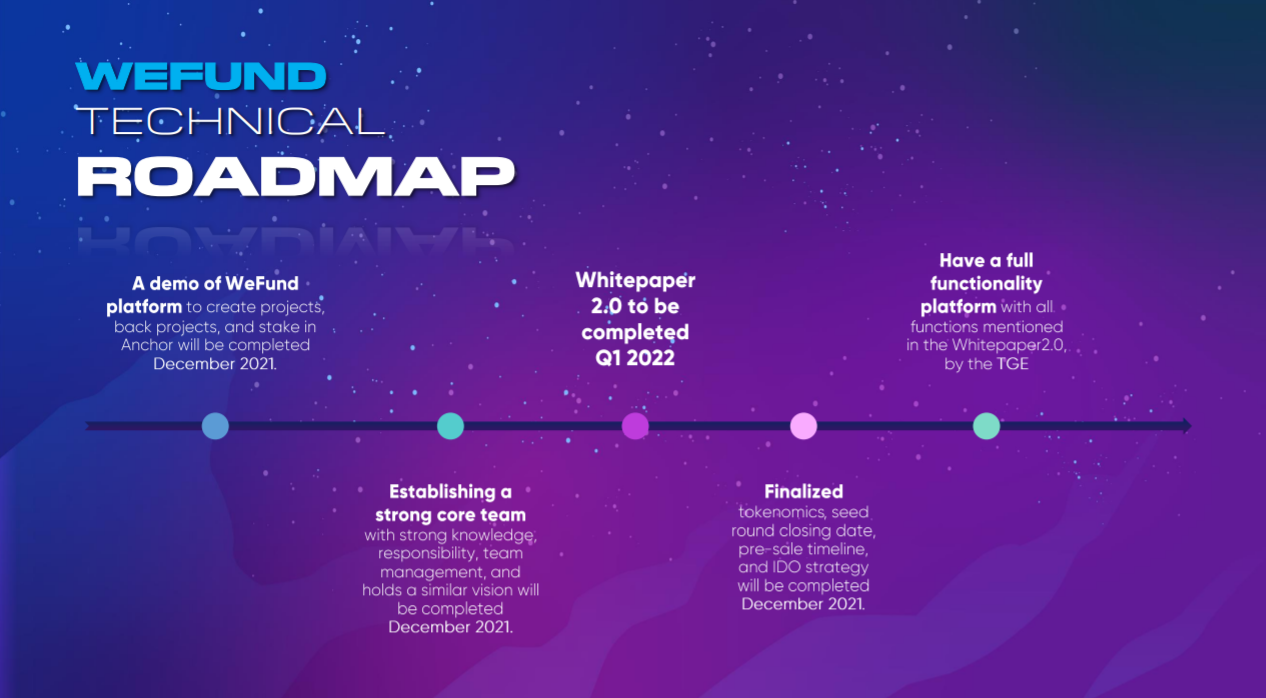 WEFUND
TECHNICAL
ROADMAP

A demo of WeFund platform to create projects, back projects, and stake in Anchor will be completed December 2021.

Establishing a strong core team with strong knowledge, responsibility, team management, and holds a similar vision will be completed December 2021.

Whitepaper 2.0 to be completed Q1 2022

Finalized tokenomics, seed round closing date, pre-sale timeline, and IDO strategy will be completed December 2021.

Have a full functionality platform with all functions mentioned in the Whitepaper2.0, by the TGE